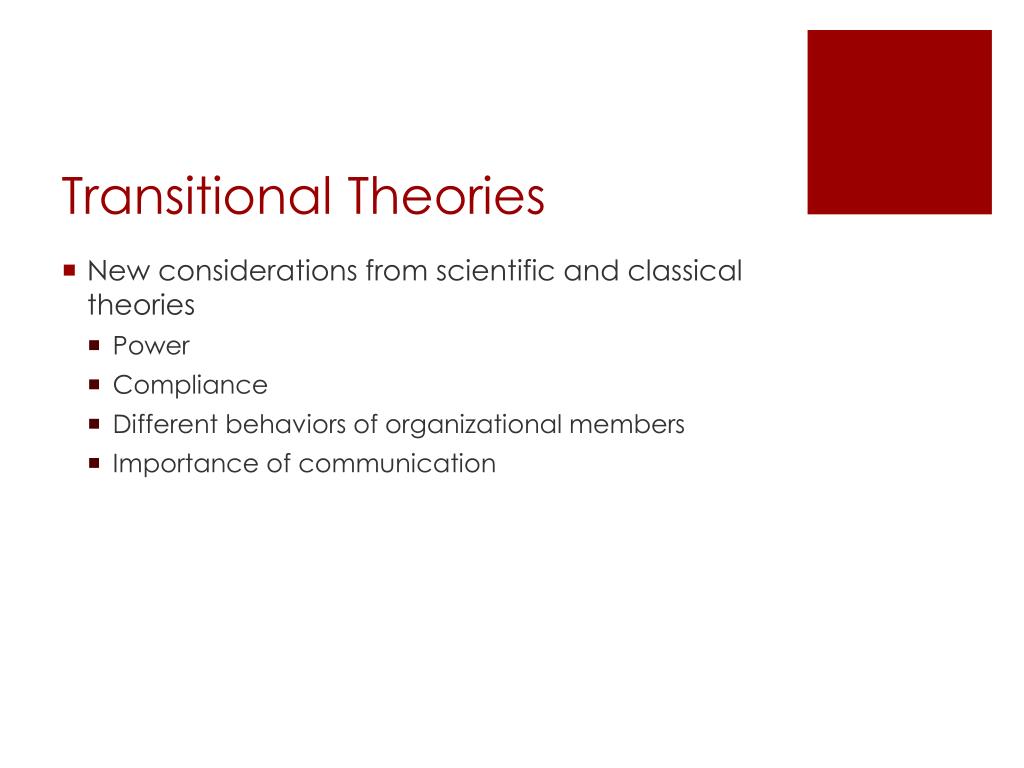 Transitional Theories

New considerations from scientific and classical theories

Power

Compliance

Different behaviors of organizational members

Importance of communication